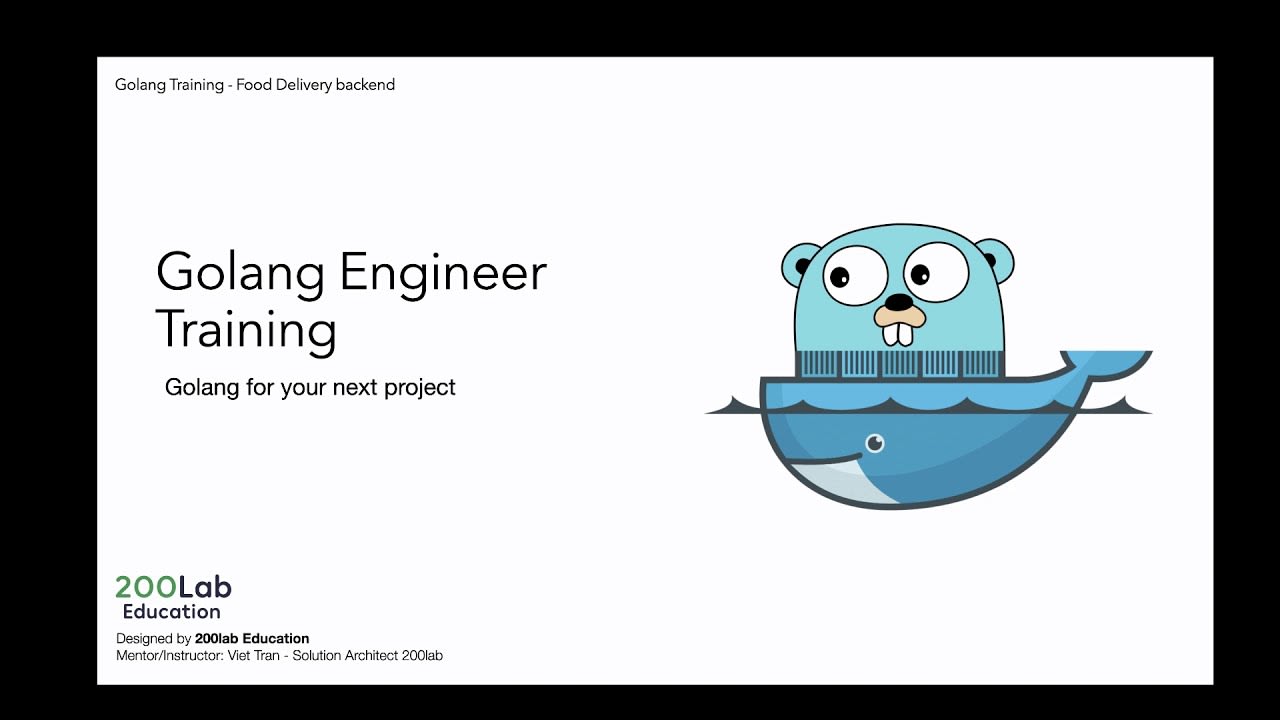 Golang Training - Food Delivery backend

Golang Engineer Training

Golang for your next project

200Lab
Education

Designed by 200lab Education
Mentor/Instructor: Viet Tran - Solution Architect 200lab